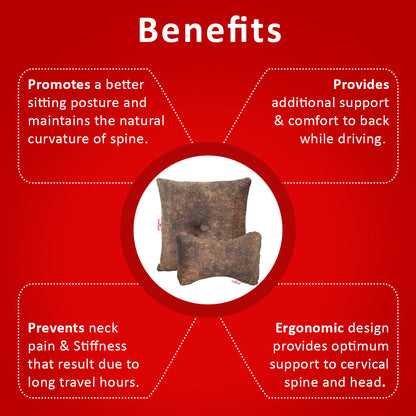 Benefits

Promotes a better sitting posture and maintains the natural curvature of spine.

Provides additional support & comfort to back while driving.

Prevents neck pain & Stiffness that result due to long travel hours.

Ergonomic design provides optimum support to cervical spine and head.